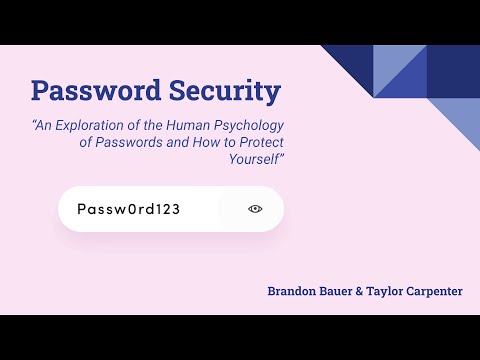 Password Security

"An Exploration of the Human Psychology of Passwords and How to Protect Yourself"

Passw0rd123

Brandon Bauer & Taylor Carpenter